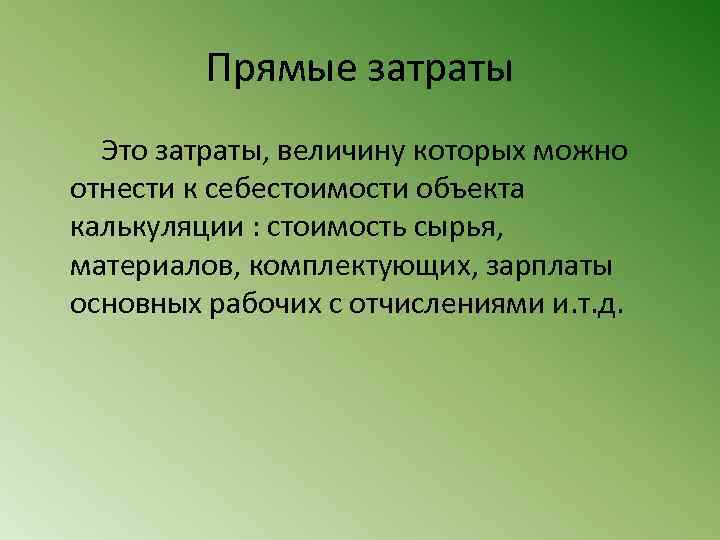 Прямые затраты

Это затраты, величину которых можно отнести к себестоимости объекта калькуляции : стоимость сырья, материалов, комплектующих, зарплаты основных рабочих с отчислениями и.т.д.